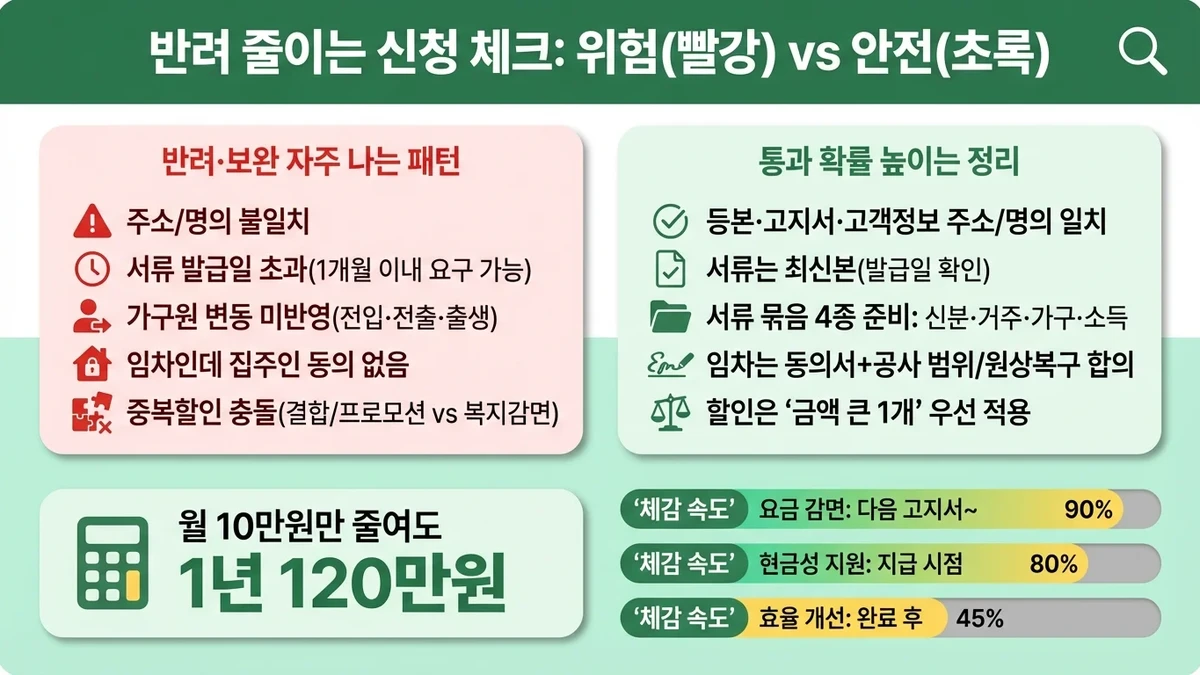 반려 줄이는 신청 체크: 위험(빨강) vs 안전(초록)

반려·보완 자주 나는 패턴

주소/명의 불일치
서류 발급일 초과(1개월 이내 요구 가능)
가구원 변동 미반영(전입·전출·출생)
임차인데 집주인 동의 없음
중복할인 충돌(결합/프로모션 vs 복지감면)

통과 확률 높이는 정리

등본·고지서·고객정보 주소/명의 일치
서류는 최신본(발급일 확인)
서류 묶음 4종 준비: 신분·거주·가구·소득
임차는 동의서+공사 범위/원상복구 합의
할인은 '금액 큰 1개' 우선 적용

월 10만원만 줄여도
1년 120만원

'체감 속도' 요금 감면: 다음 고지서~ 90%
'체감 속도' 현금성 지원: 지급 시점 80%
'체감 속도' 효율 개선: 완료 후 45%